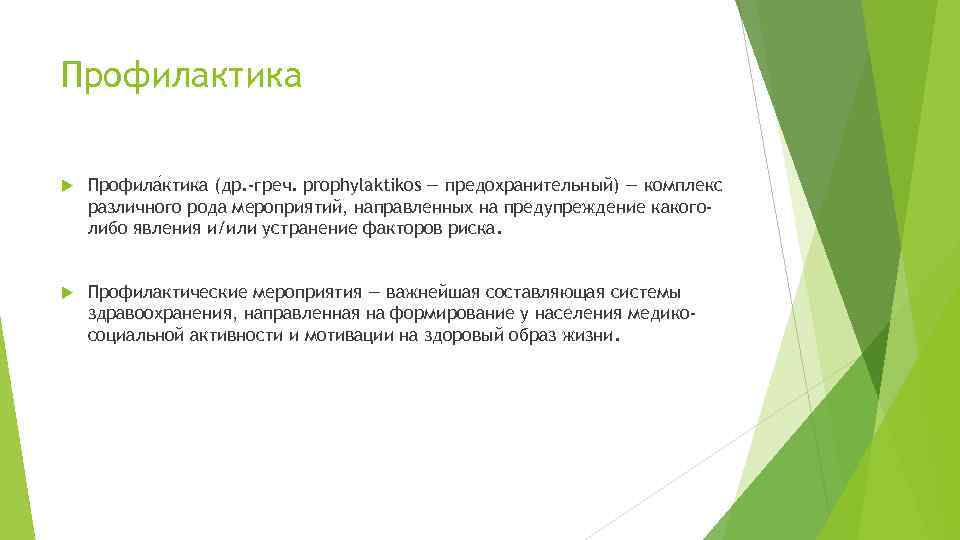 Профилактика

Профила́ктика (др.-греч. prophylaktikos — предохранительный) — комплекс различного рода мероприятий, направленных на предупреждение какого-либо явления и/или устранение факторов риска.

Профилактические мероприятия — важнейшая составляющая системы здравоохранения, направленная на формирование у населения медико-социальной активности и мотивации на здоровый образ жизни.